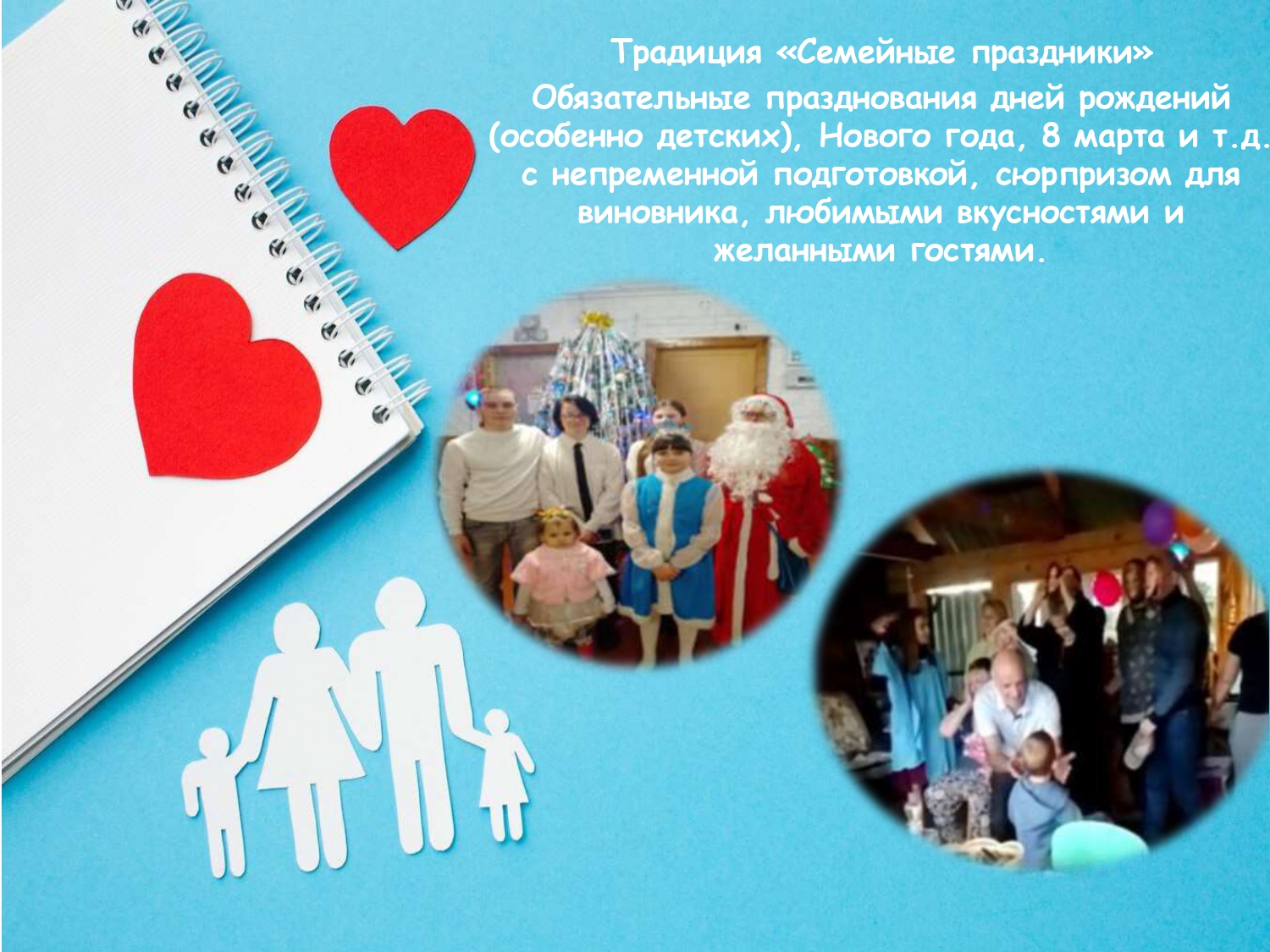 Традиция «Семейные праздники»

Обязательные празднования дней рождений (особенно детских), Нового года, 8 марта и т.д. с непременной подготовкой, сюрпризом для виновника, любимыми вкусностями и желанными гостями.